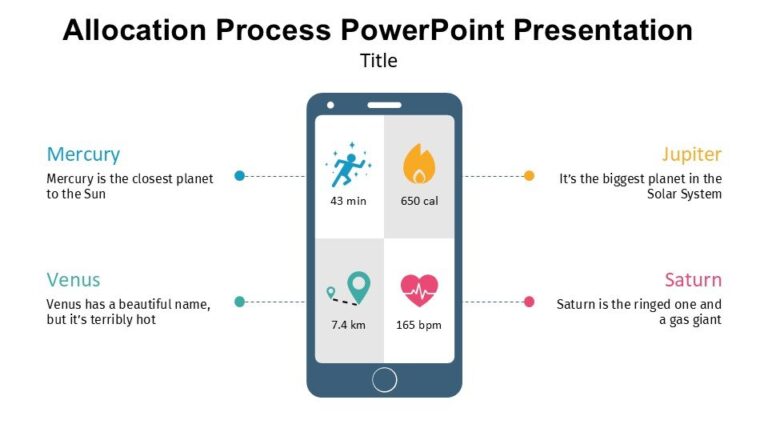 Allocation Process PowerPoint Presentation

Title

Mercury

Mercury is the closest planet to the Sun

Venus

Venus has a beautiful name, but it's terribly hot

43 min

650 cal

7.4 km

165 bpm

Jupiter

It's the biggest planet in the Solar System

Saturn

Saturn is the ringed one and a gas giant